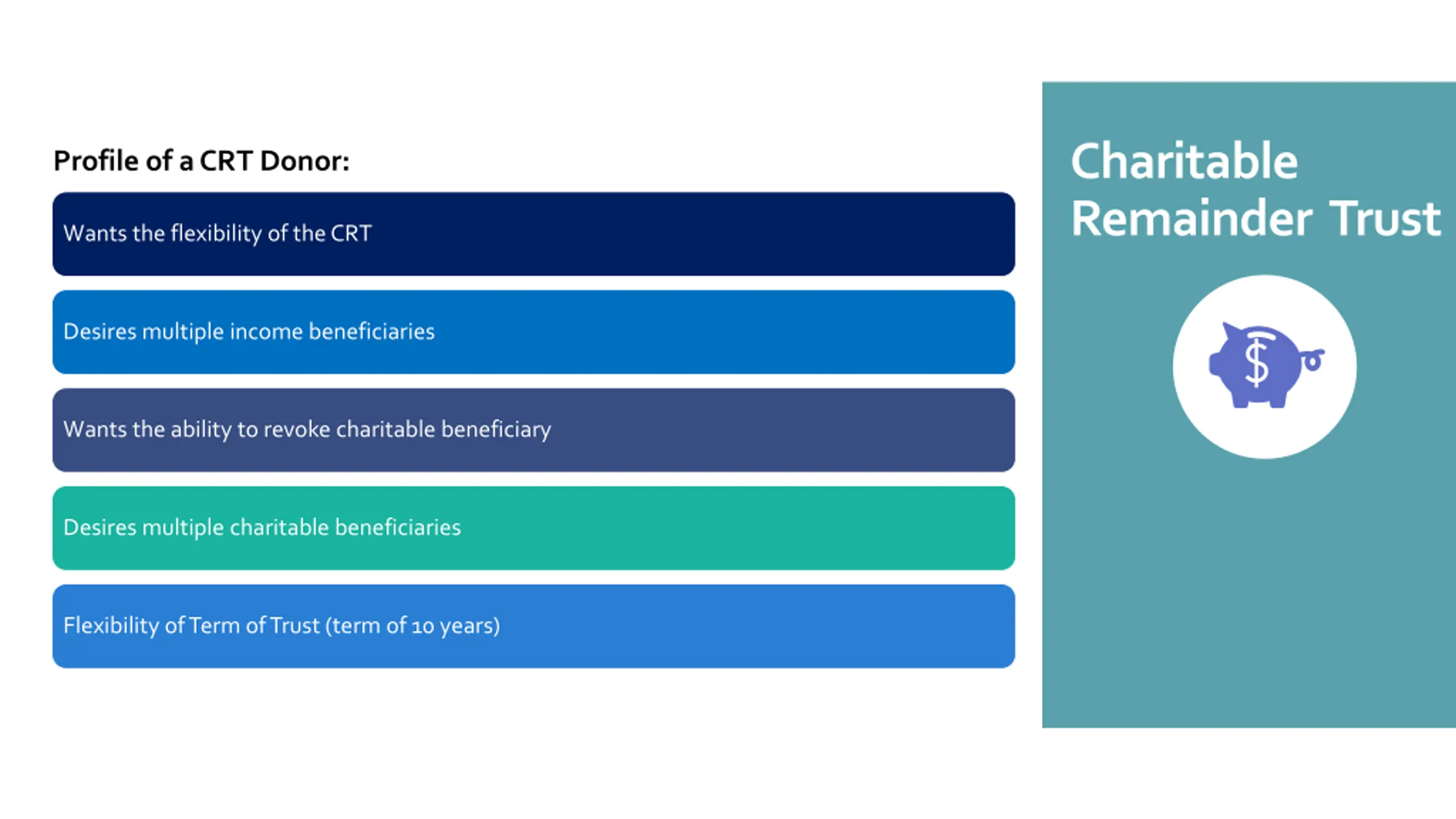 Profile of a CRT Donor:

Wants the flexibility of the CRT

Desires multiple income beneficiaries

Wants the ability to revoke charitable beneficiary

Desires multiple charitable beneficiaries

Flexibility of Term of Trust (term of 10 years)

Charitable Remainder Trust

$